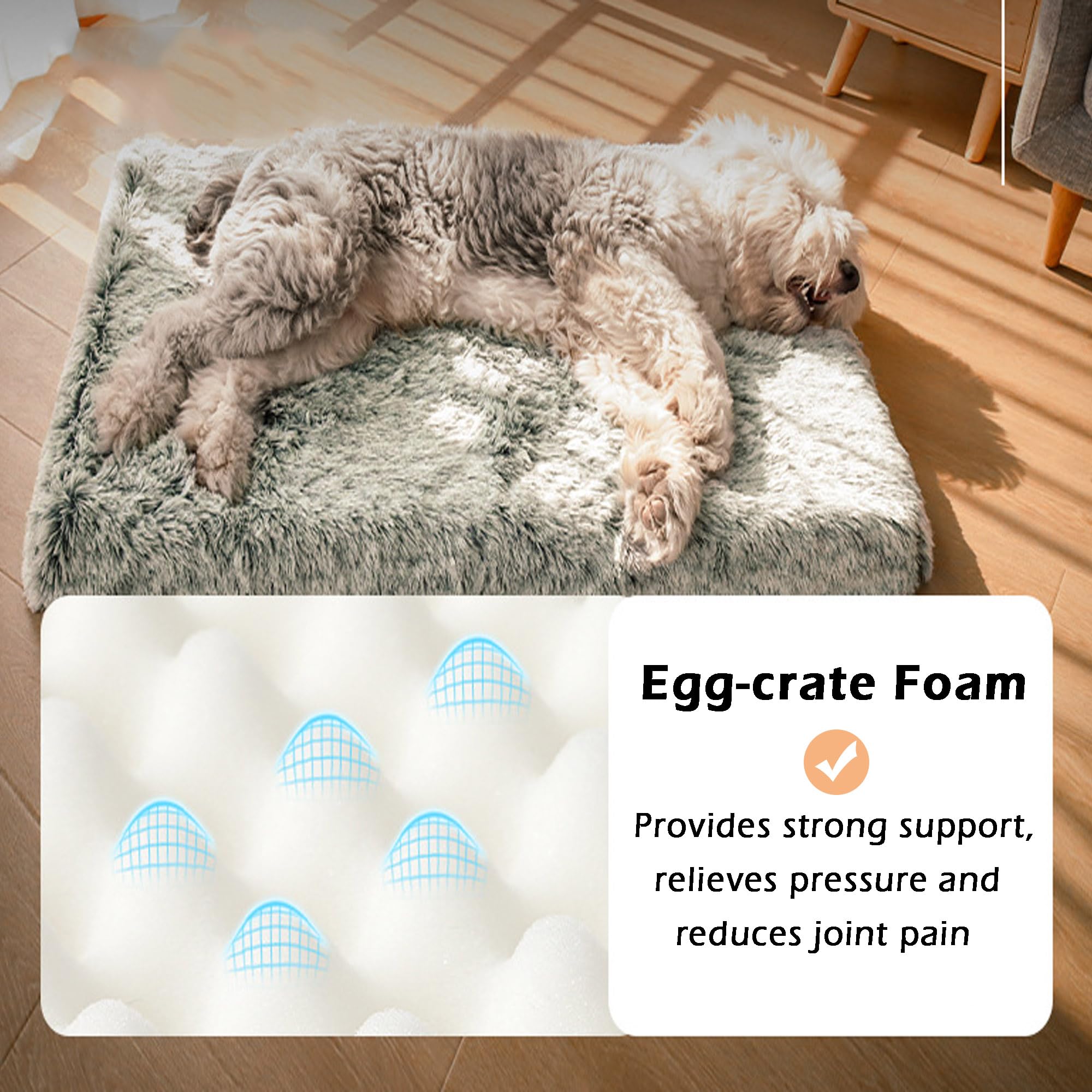 Egg-crate Foam

Provides strong support, relieves pressure and reduces joint pain